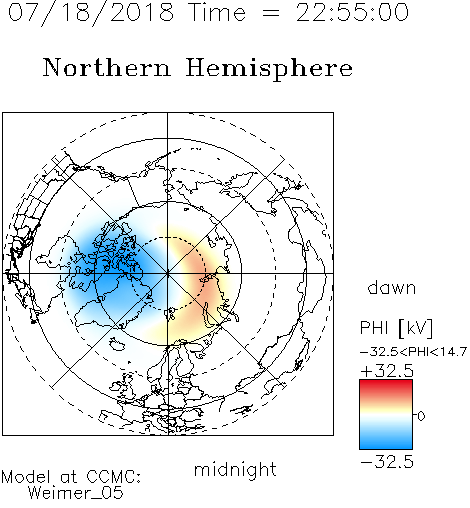 07/18/2018 Time = 22:55:00

Northern Hemisphere

dawn

PHI [kV]

−32.5<PHI<14.7

+32.5

0

−32.5

midnight

Model at CCMC:
Weimer_05